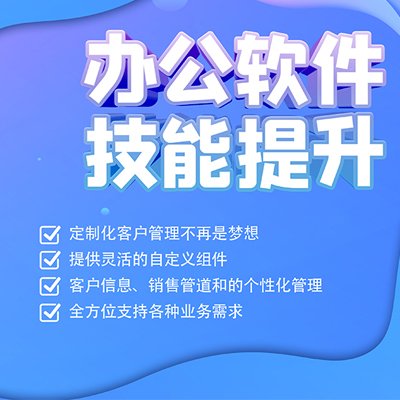 办公软件
技能提升

定制化客户管理不再是梦想
提供灵活的自定义组件
客户信息、销售管道和的个性化管理
全方位支持各种业务需求